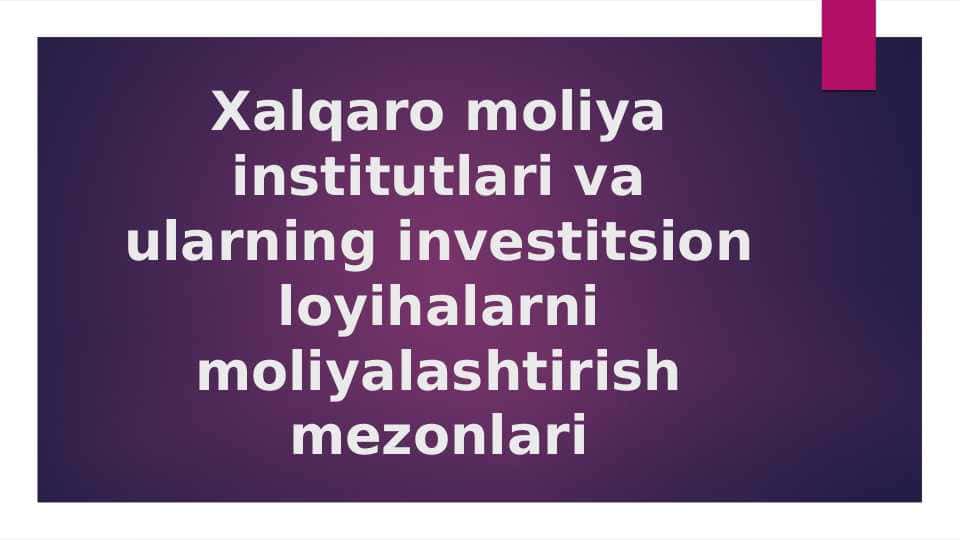 Xalqaro moliya institutlari va ularning investitsion loyihalarni moliyalashtirish mezonlari